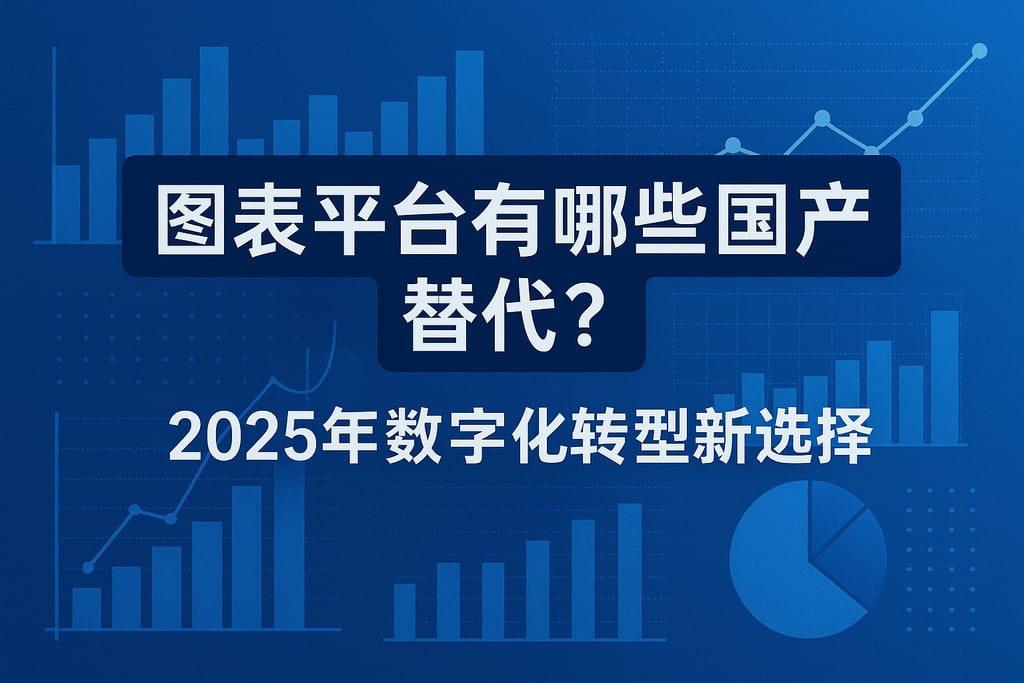 图表平台有哪些国产替代？

2025年数字化转型新选择